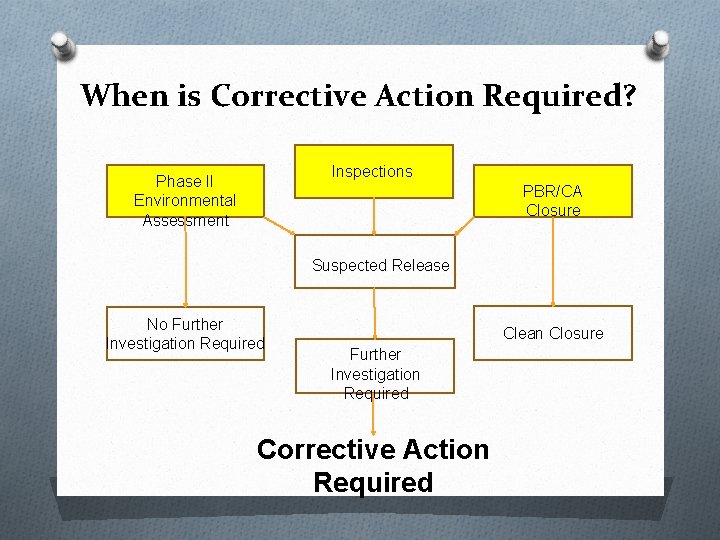 When is Corrective Action Required?

Phase II Environmental Assessment

Inspections

PBR/CA Closure

Suspected Release

No Further Investigation Required

Further Investigation Required

Clean Closure

Corrective Action Required